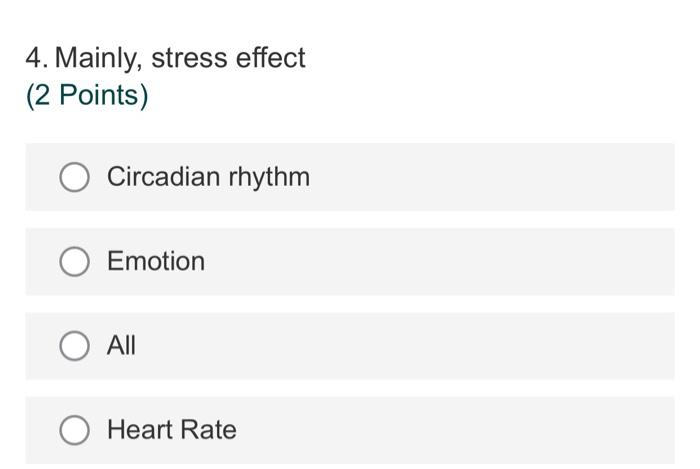 4. Mainly, stress effect
(2 Points)

Circadian rhythm

Emotion

All

Heart Rate